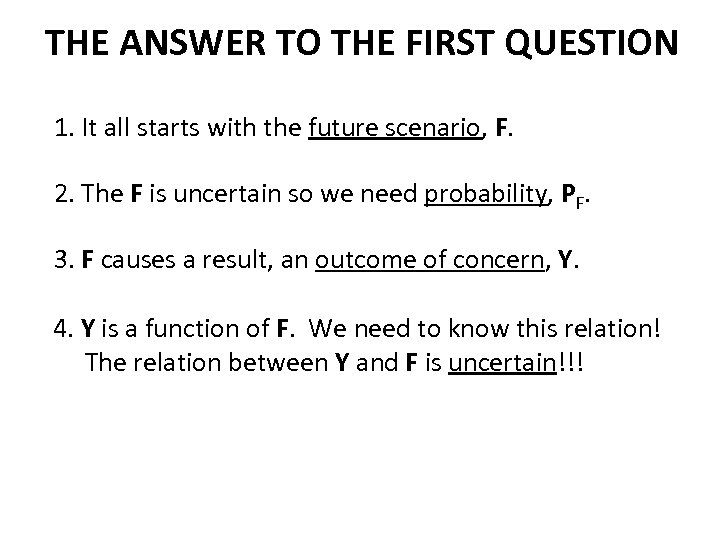 THE ANSWER TO THE FIRST QUESTION

1. It all starts with the future scenario, F.

2. The F is uncertain so we need probability, $P_F$.

3. F causes a result, an outcome of concern, Y.

4. Y is a function of F. We need to know this relation! The relation between Y and F is uncertain!!!